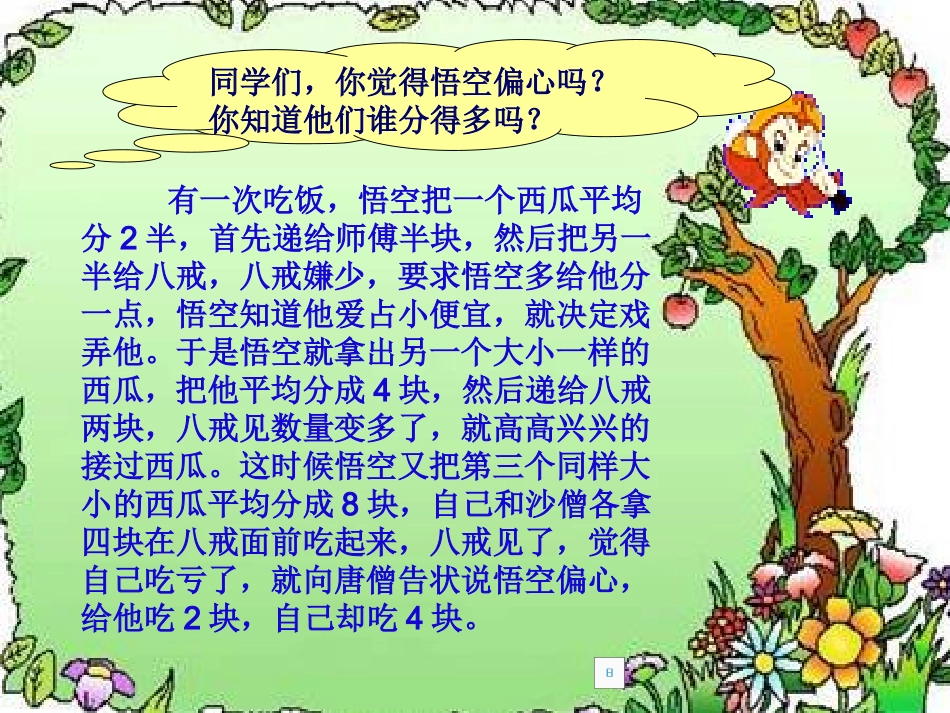 同学们，你觉得悟空偏心吗？
你知道他们谁分得多吗？

有一次吃饭，悟空把一个西瓜平均分 2 半，首先递给师傅半块，然后把另一半给八戒，八戒嫌少，要求悟空多给他分一点，悟空知道他爱占小便宜，就决定戏弄他。于是悟空就拿出另一个大小一样的西瓜，把他平均分成 4 块，然后递给八戒两块，八戒见数量变多了，就高高兴兴的接过西瓜。这时候悟空又把第三个同样大小的西瓜平均分成 8 块，自己和沙僧各拿四块在八戒面前吃起来，八戒见了，觉得自己吃亏了，就向唐僧告状说悟空偏心，给他吃 2 块，自己却吃 4 块。

8